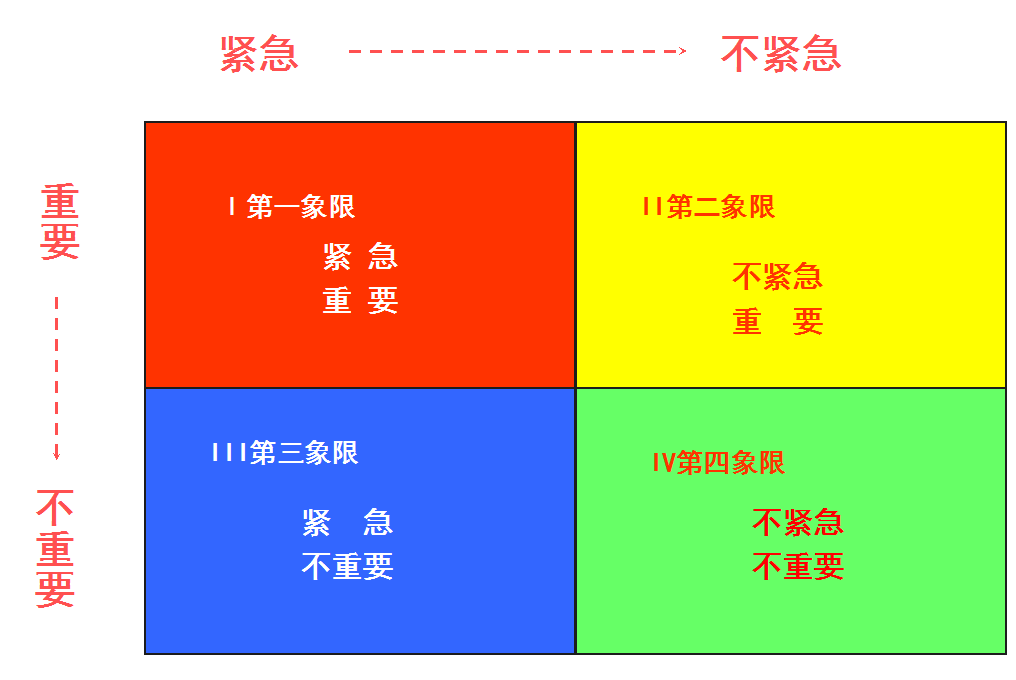 紧急 不紧急

重要

不重要

I 第一象限

紧 急
重 要

II第二象限

不紧急
重 要

III第三象限

紧 急
不重要

IV第四象限

不紧急
不重要